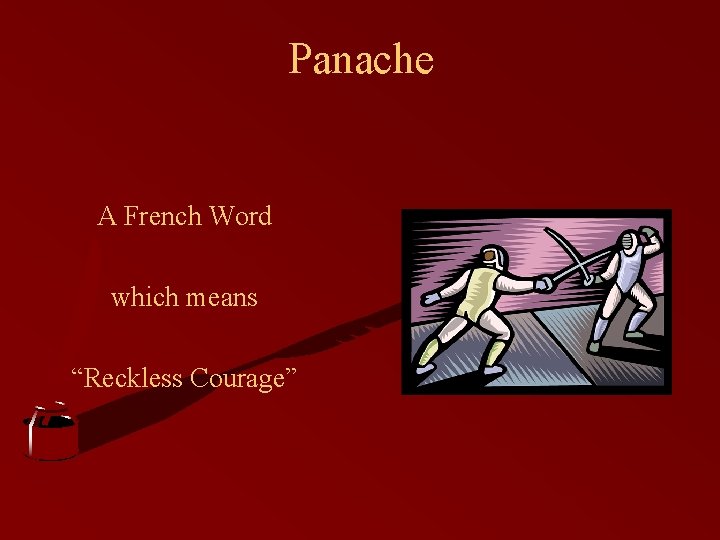 Panache

A French Word

which means

“Reckless Courage”